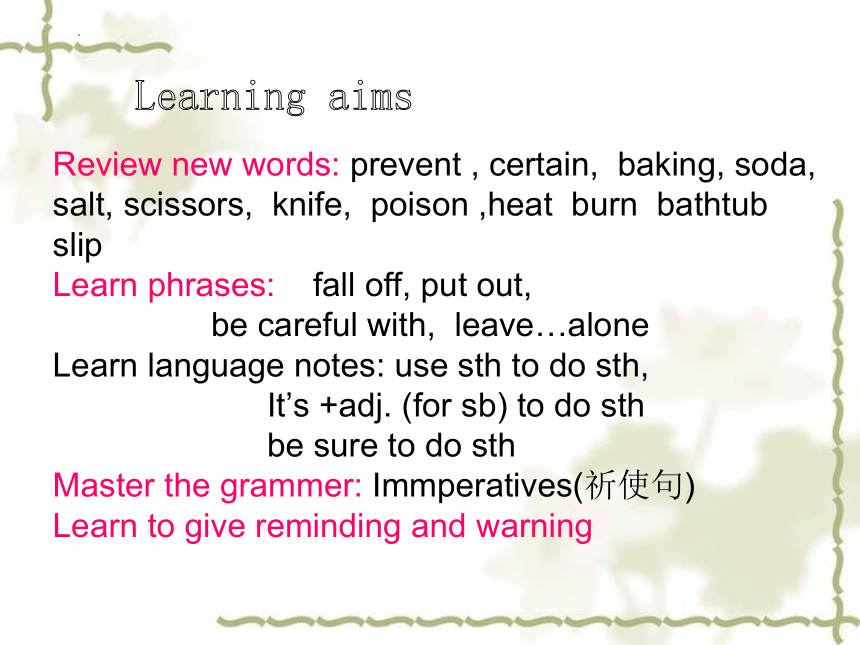 Learning aims

Review new words: prevent , certain, baking, soda, salt, scissors, knife, poison ,heat burn bathtub slip
Learn phrases: fall off, put out,
be careful with, leave…alone
Learn language notes: use sth to do sth,
It’s +adj. (for sb) to do sth
be sure to do sth
Master the grammer: Immperatives(祈使句)
Learn to give reminding and warning